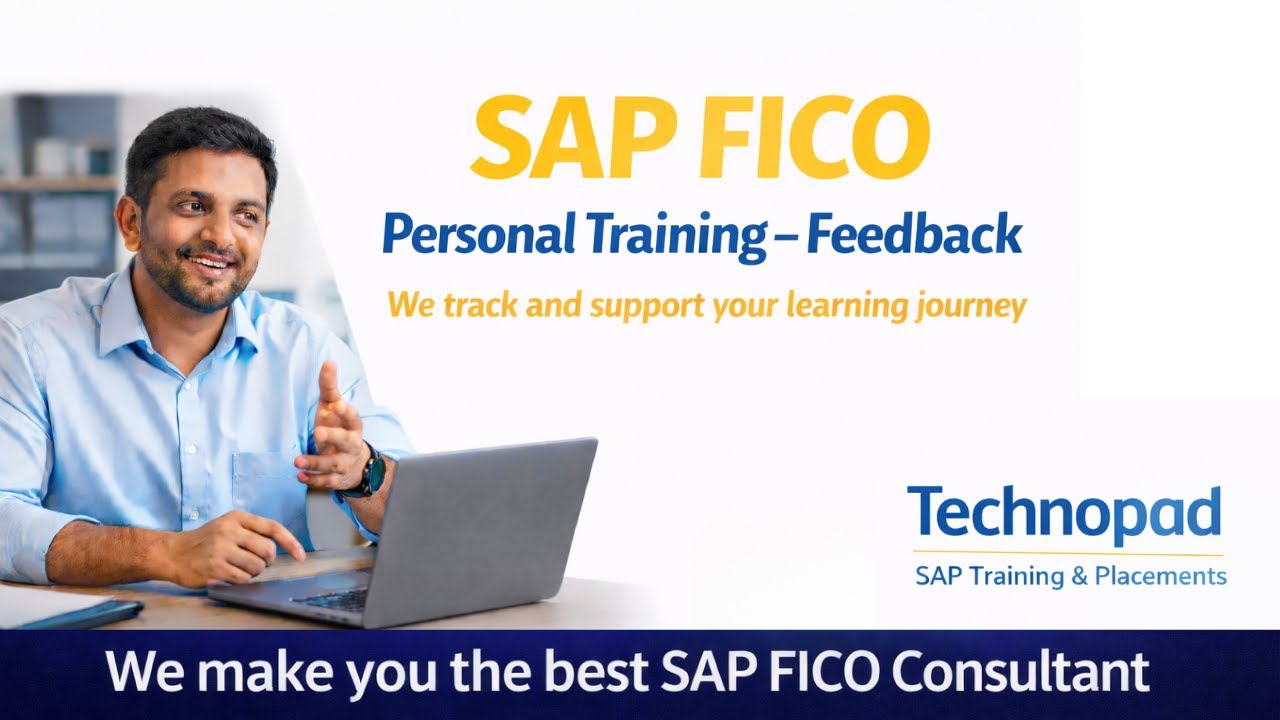 SAP FICO
Personal Training – Feedback
We track and support your learning journey

Technopad
SAP Training & Placements

We make you the best SAP FICO Consultant